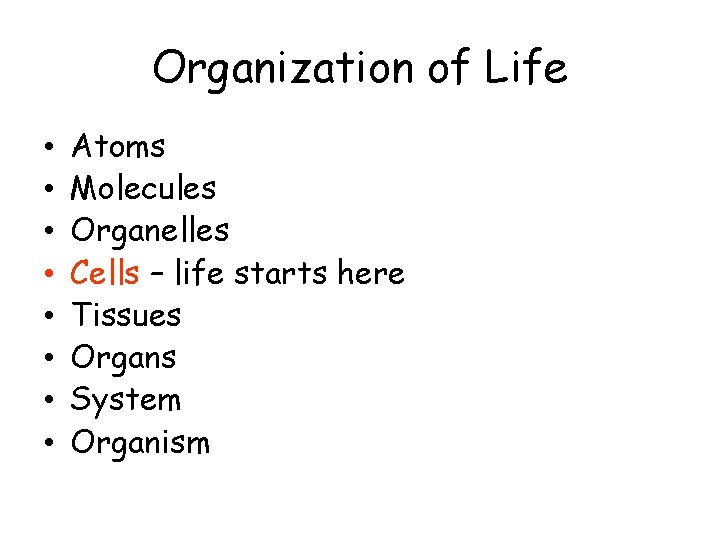 Organization of Life

• Atoms
• Molecules
• Organelles
• Cells – life starts here
• Tissues
• Organs
• System
• Organism